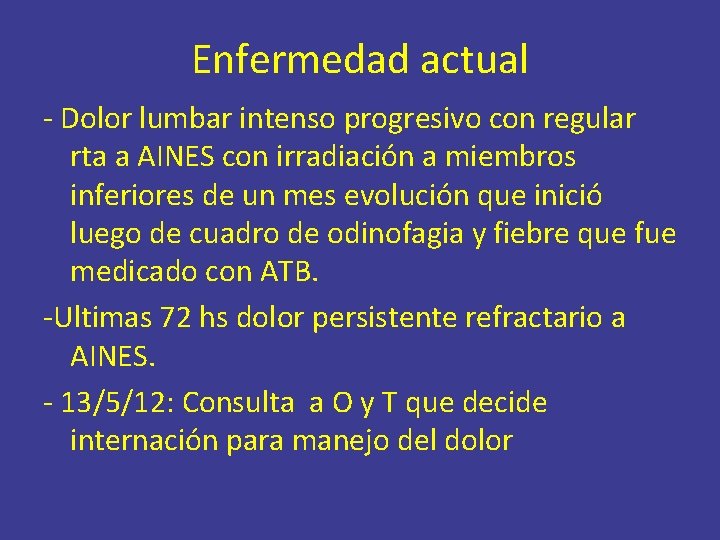 Enfermedad actual

- Dolor lumbar intenso progresivo con regular rta a AINES con irradiación a miembros inferiores de un mes evolución que inició luego de cuadro de odinofagia y fiebre que fue medicado con ATB.

-Ultimas 72 hs dolor persistente refractario a AINES.

- 13/5/12: Consulta a O y T que decide internación para manejo del dolor